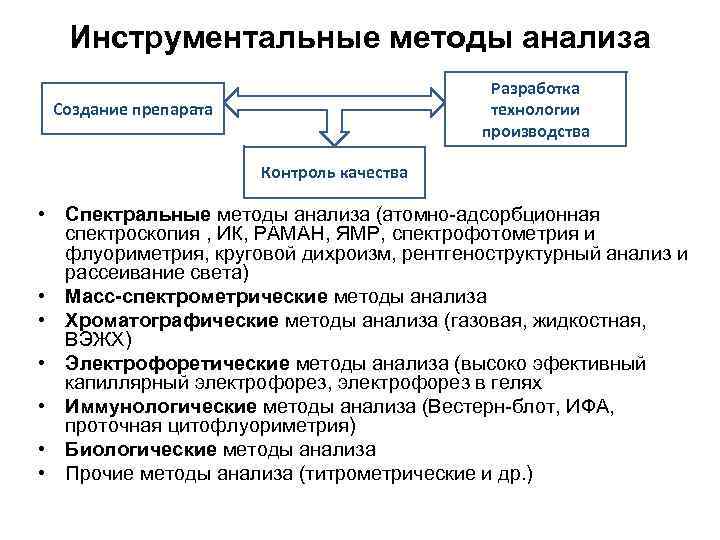 Инструментальные методы анализа

Создание препарата

Разработка технологии производства

Контроль качества

• Спектральные методы анализа (атомно-адсорбционная спектроскопия , ИК, РАМАН, ЯМР, спектрофотометрия и флуориметрия, круговой дихроизм, рентгеноструктурный анализ и рассеивание света)
• Масс-спектрометрические методы анализа
• Хроматографические методы анализа (газовая, жидкостная, ВЭЖХ)
• Электрофоретические методы анализа (высоко эфективный капиллярный электрофорез, электрофорез в гелях
• Иммунологические методы анализа (Вестерн-блот, ИФА, проточная цитофлуориметрия)
• Биологические методы анализа
• Прочие методы анализа (титрометрические и др.)